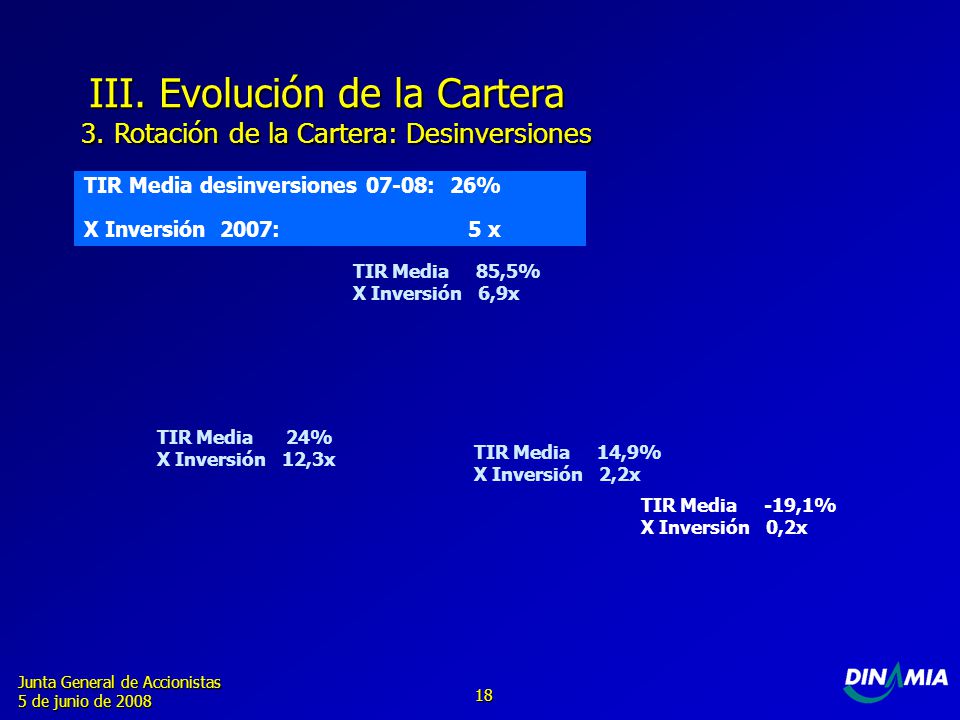 III. Evolución de la Cartera
3. Rotación de la Cartera: Desinversiones

TIR Media desinversiones 07-08: 26%
X Inversión 2007: 5 x

TIR Media 85,5%
X Inversión 6,9x

TIR Media 24%
X Inversión 12,3x

TIR Media 14,9%
X Inversión 2,2x

TIR Media -19,1%
X Inversión 0,2x

Junta General de Accionistas
5 de junio de 2008

18

DINAMIA